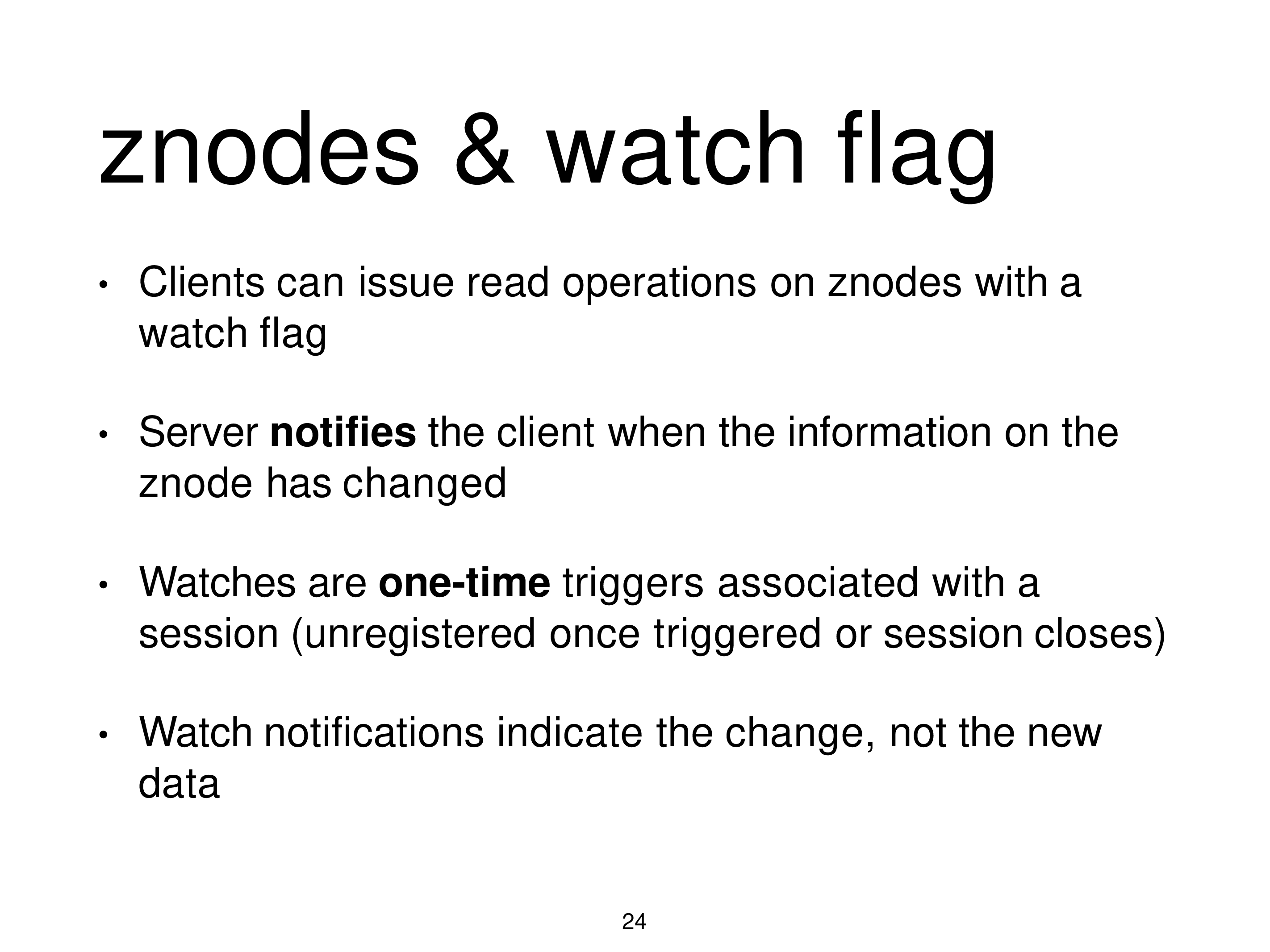 znodes & watch flag

• Clients can issue read operations on znodes with a watch flag

• Server notifies the client when the information on the znode has changed

• Watches are one-time triggers associated with a session (unregistered once triggered or session closes)

• Watch notifications indicate the change, not the new data

24